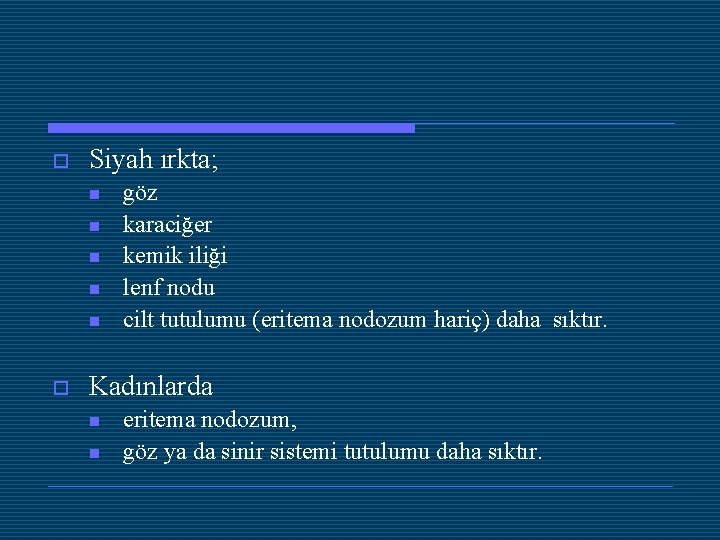 Siyah ırkta;
göz
karaciğer
kemik iliği
lenf nodu
cilt tutulumu (eritema nodozum hariç) daha sıktır.

Kadınlarda
eritema nodozum,
göz ya da sinir sistemi tutulumu daha sıktır.